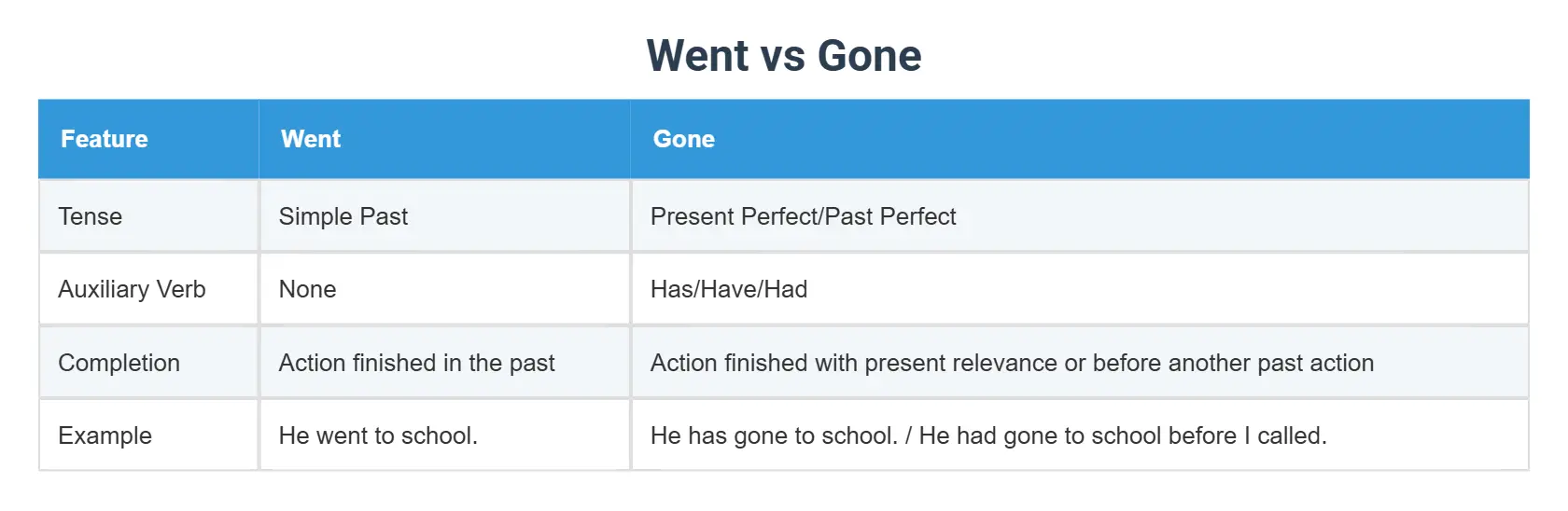 Went vs Gone

| Feature | Went | Gone |
|---|---|---|
| Tense | Simple Past | Present Perfect/Past Perfect |
| Auxiliary Verb | None | Has/Have/Had |
| Completion | Action finished in the past | Action finished with present relevance or before another past action |
| Example | He went to school. | He has gone to school. / He had gone to school before I called. |